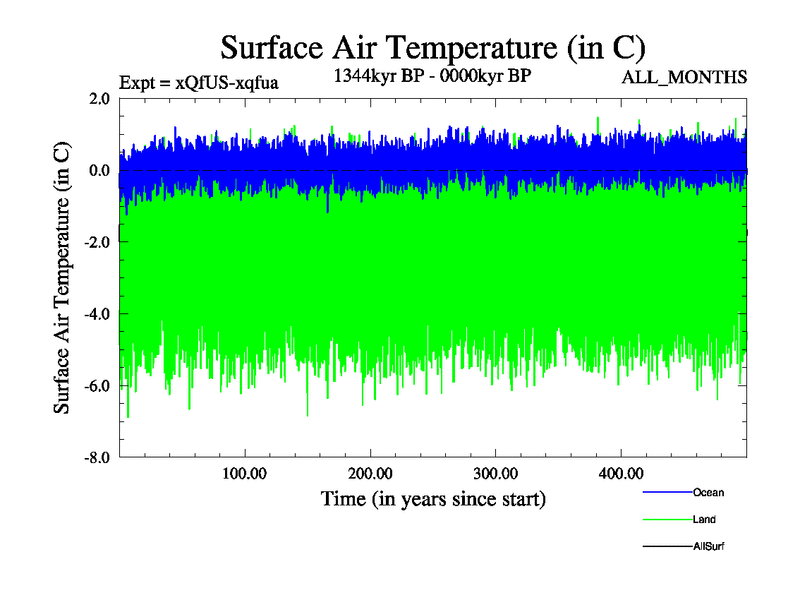 Surface Air Temperature (in C)

Expt = xQfUS-xqfua

1344kyr BP - 0000kyr BP

ALL_MONTHS

Surface Air Temperature (in C)

2.0

0.0

-2.0

-4.0

-6.0

-8.0

100.00

200.00

300.00

400.00

Time (in years since start)

Ocean

Land

AllSurf